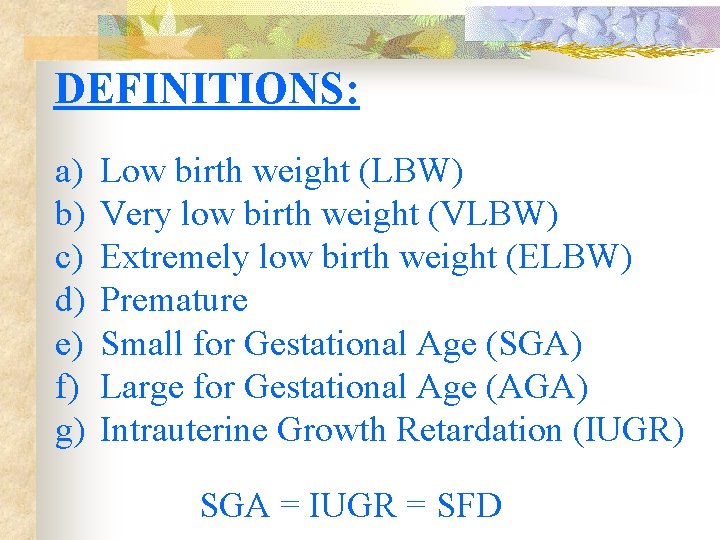 DEFINITIONS:

a) Low birth weight (LBW)
b) Very low birth weight (VLBW)
c) Extremely low birth weight (ELBW)
d) Premature
e) Small for Gestational Age (SGA)
f) Large for Gestational Age (AGA)
g) Intrauterine Growth Retardation (IUGR)

SGA = IUGR = SFD